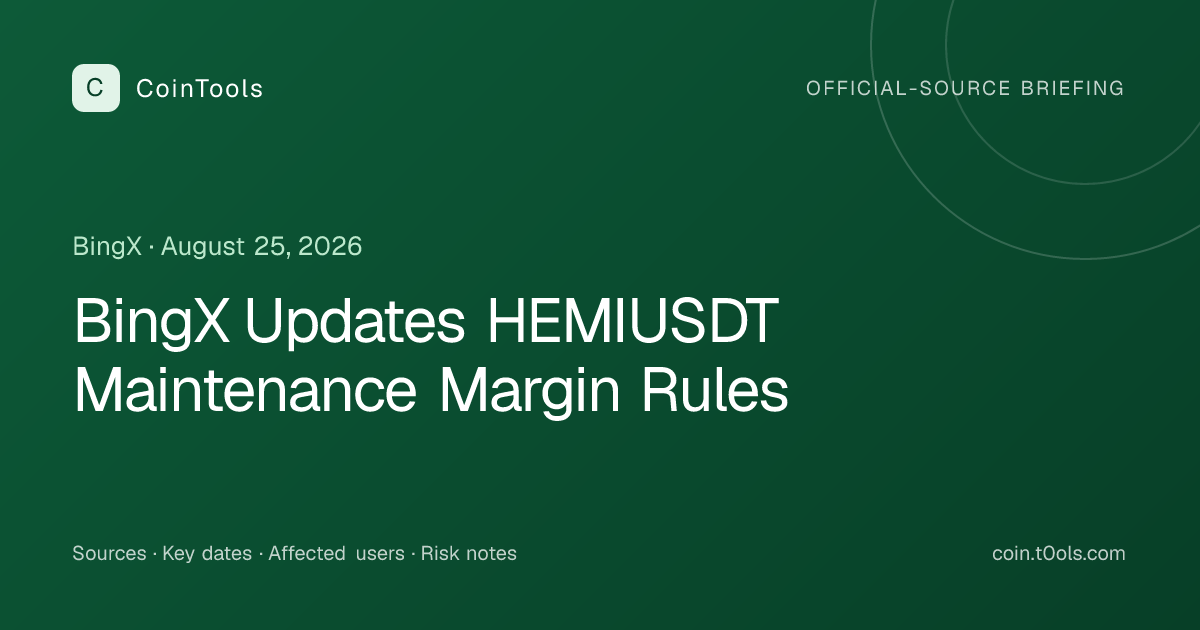 C CoinTools

OFFICIAL-SOURCE BRIEFING

BingX · August 25, 2026

BingX Updates HEMIUSDT Maintenance Margin Rules

Sources · Key dates · Affected users · Risk notes

coin.t0ols.com